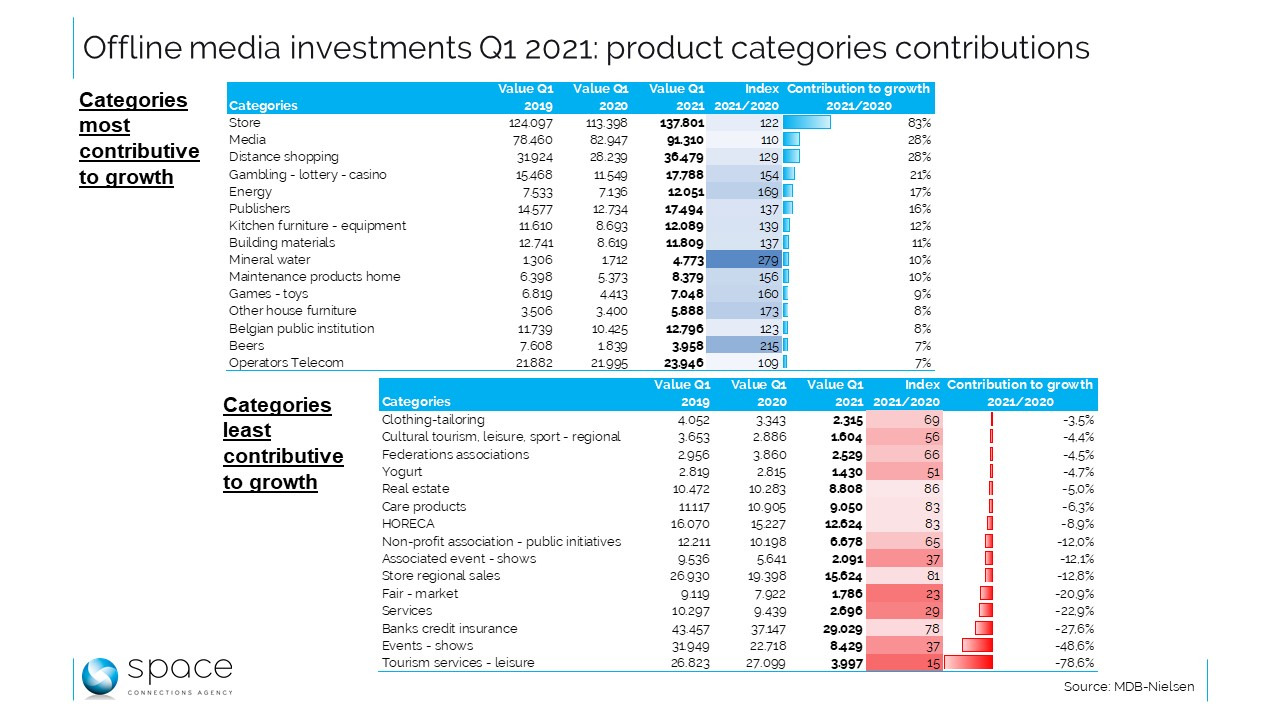 Offline media investments Q1 2021: product categories contributions

Categories most contributive to growth

| Categories | Value Q1 2019 | Value Q1 2020 | Value Q1 2021 | Index 2021/2020 | Contribution to growth 2021/2020 |
|---|---|---|---|---|---|
| Store | 124.097 | 113.398 | 137.801 | 122 | 83% |
| Media | 78.460 | 82.947 | 91.310 | 110 | 28% |
| Distance shopping | 31.924 | 28.239 | 36.479 | 129 | 28% |
| Gambling - lottery - casino | 15.468 | 11.549 | 17.788 | 154 | 21% |
| Energy | 7.533 | 7.136 | 12.051 | 169 | 17% |
| Publishers | 14.577 | 12.734 | 17.494 | 137 | 16% |
| Kitchen furniture - equipment | 11.610 | 8.693 | 12.089 | 139 | 12% |
| Building materials | 12.741 | 8.619 | 11.809 | 137 | 11% |
| Mineral water | 1.306 | 1.712 | 4.773 | 279 | 10% |
| Maintenance products home | 6.398 | 5.373 | 8.379 | 156 | 10% |
| Games - toys | 6.819 | 4.413 | 7.048 | 160 | 9% |
| Other house furniture | 3.506 | 3.400 | 5.888 | 173 | 8% |
| Belgian public institution | 11.739 | 10.425 | 12.796 | 123 | 8% |
| Beers | 7.608 | 1.839 | 3.958 | 215 | 7% |
| Operators Telecom | 21.882 | 21.995 | 23.946 | 109 | 7% |

Categories least contributive to growth

| Categories | Value Q1 2019 | Value Q1 2020 | Value Q1 2021 | Index 2021/2020 | Contribution to growth 2021/2020 |
|---|---|---|---|---|---|
| Clothing-tailoring | 4.052 | 3.343 | 2.315 | 69 | -3,5% |
| Cultural tourism, leisure, sport - regional | 3.653 | 2.886 | 1.604 | 56 | -4,4% |
| Federations associations | 2.956 | 3.860 | 2.529 | 66 | -4,5% |
| Yogurt | 2.819 | 2.815 | 1.430 | 51 | -4,7% |
| Real estate | 10.472 | 10.283 | 8.808 | 86 | -5,0% |
| Care products | 11.117 | 10.905 | 9.050 | 83 | -6,3% |
| HORECA | 16.070 | 15.227 | 12.624 | 83 | -8,9% |
| Non-profit association - public initiatives | 12.211 | 10.198 | 6.678 | 65 | -12,0% |
| Associated event - shows | 9.536 | 5.641 | 2.091 | 37 | -12,1% |
| Store regional sales | 26.930 | 19.398 | 15.624 | 81 | -12,8% |
| Fair - market | 9.119 | 7.922 | 1.786 | 23 | -20,9% |
| Services | 10.297 | 9.439 | 2.696 | 29 | -22,9% |
| Banks credit insurance | 43.457 | 37.147 | 29.029 | 78 | -27,6% |
| Events - shows | 31.949 | 22.718 | 8.429 | 37 | -48,6% |
| Tourism services - leisure | 26.823 | 27.099 | 3.997 | 15 | -78,6% |

space
CONNECTIONS AGENCY

Source: MDB-Nielsen